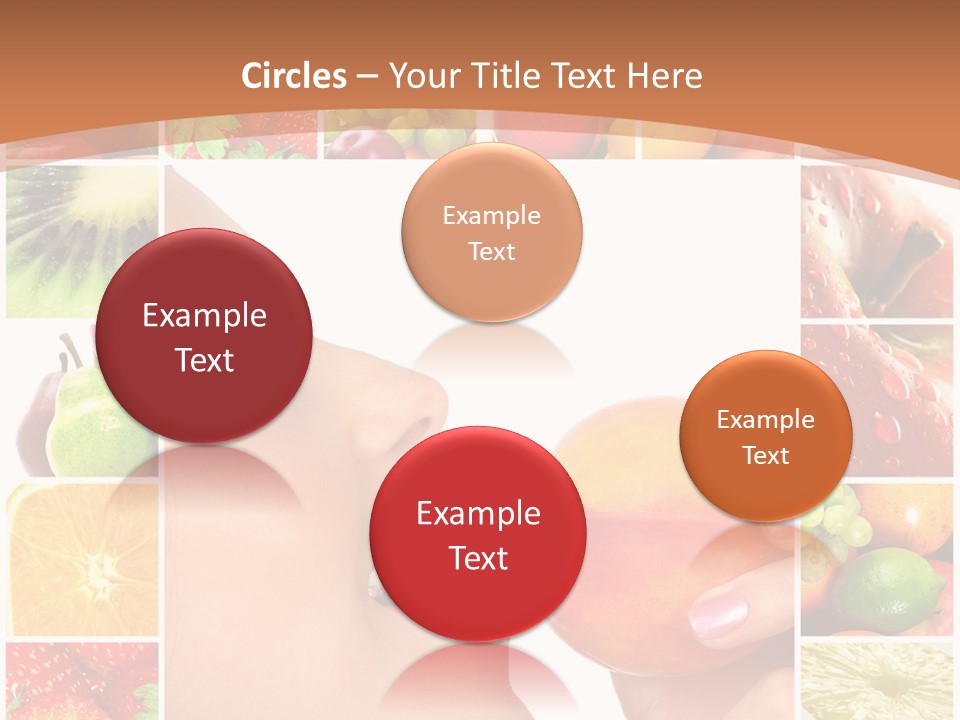 Circles – Your Title Text Here

Example Text

Example Text

Example Text

Example Text